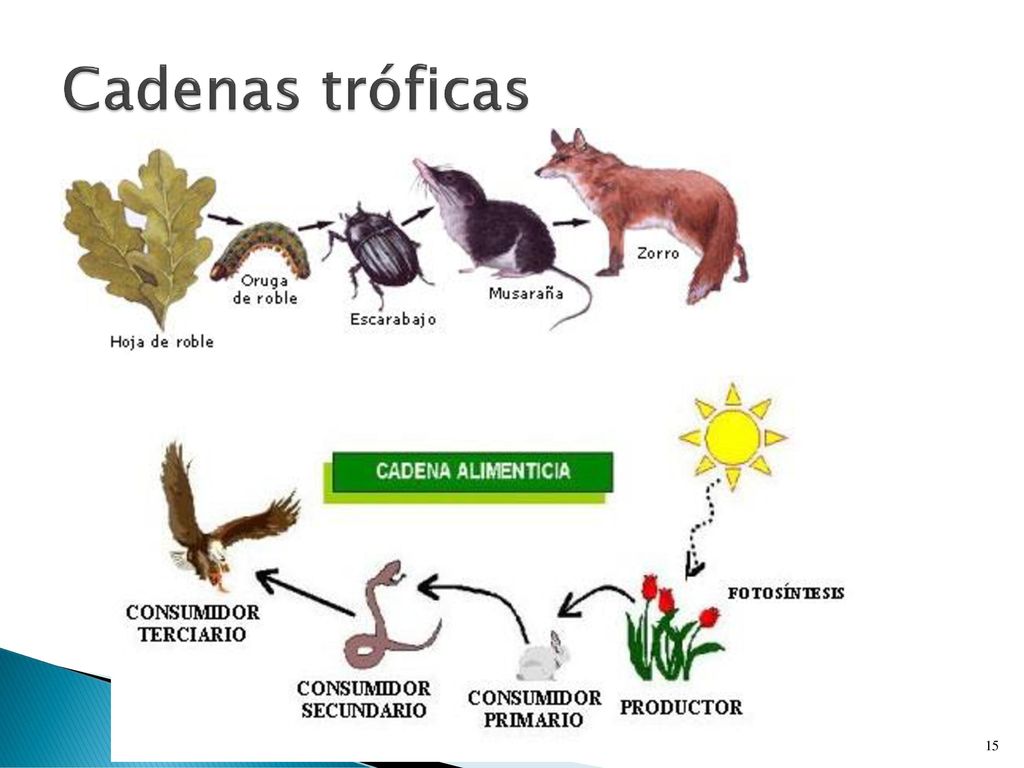 Cadenas tróficas

Hoja de roble
Oruga de roble
Escarabajo
Musaraña
Zorro

CADENA ALIMENTICIA

FOTOSÍNTESIS

CONSUMIDOR TERCIARIO
CONSUMIDOR SECUNDARIO
CONSUMIDOR PRIMARIO
PRODUCTOR

15